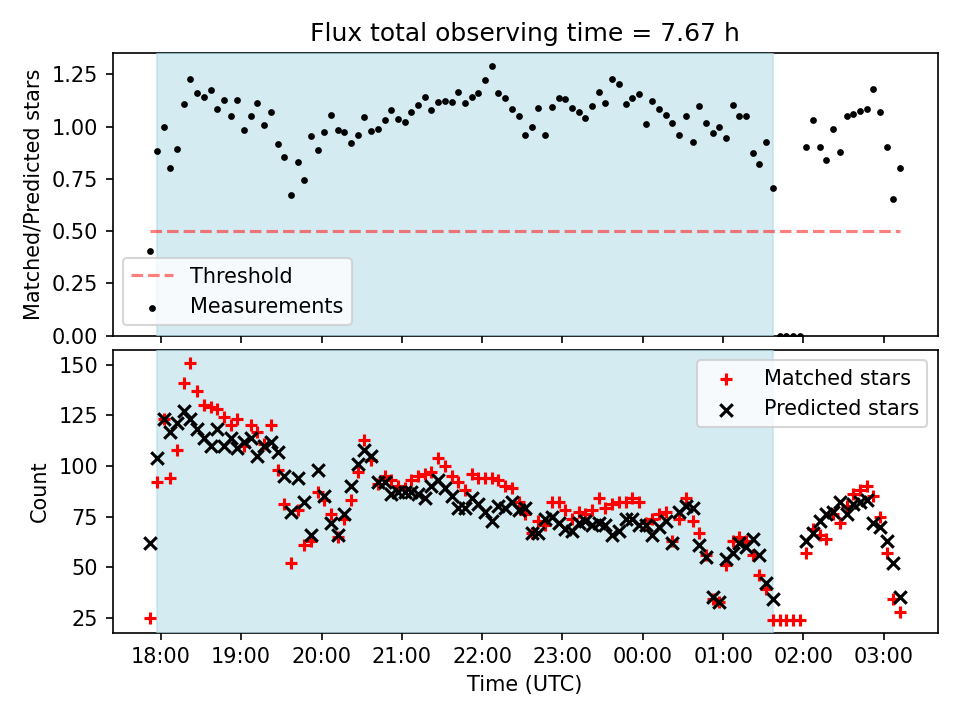 Flux total observing time = 7.67 h

Matched/Predicted stars

1.25
1.00
0.75
0.50
0.25
0.00

Threshold
Measurements

Count

150
125
100
75
50
25

Matched stars
Predicted stars

18:00
19:00
20:00
21:00
22:00
23:00
00:00
01:00
02:00
03:00

Time (UTC)